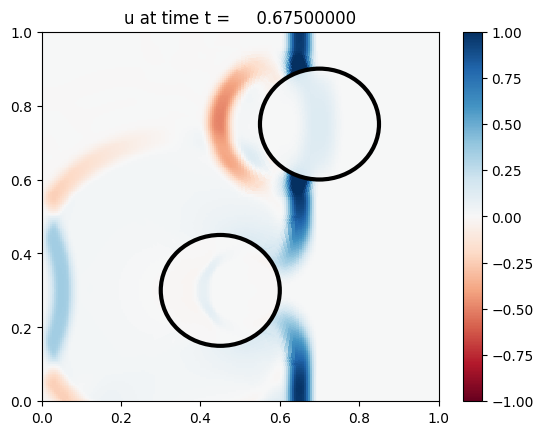 u at time t = 0.67500000

1.0
0.8
0.6
0.4
0.2
0.0

0.0 0.2 0.4 0.6 0.8 1.0

1.00
0.75
0.50
0.25
0.00
−0.25
−0.50
−0.75
−1.00